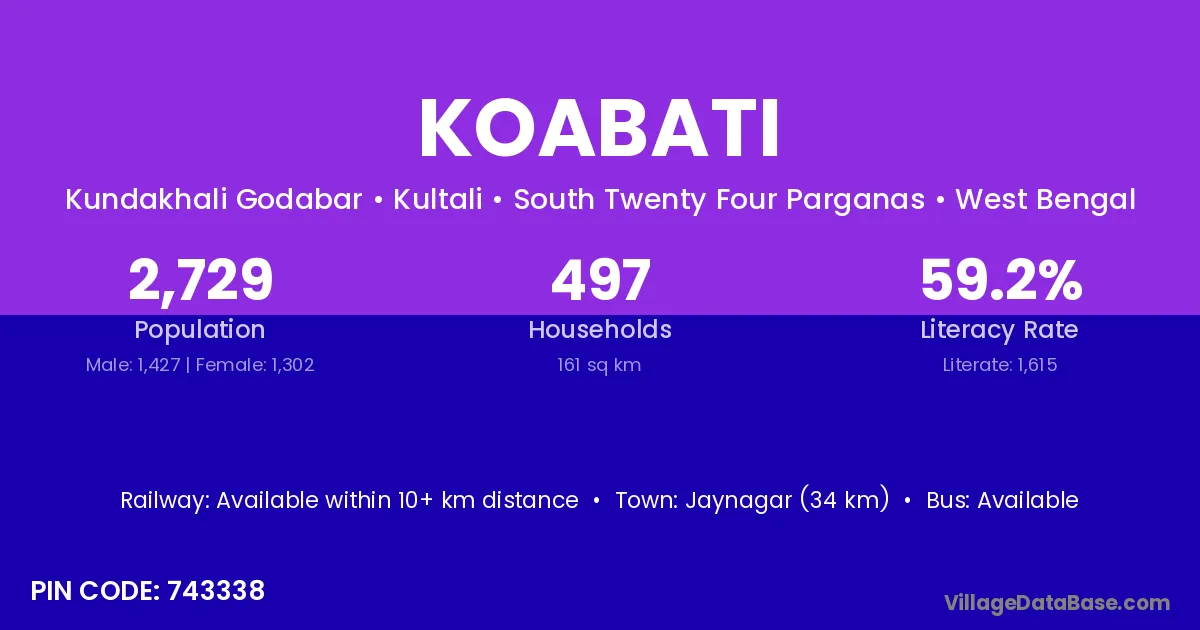 KOABATI

Kundakhali Godabar • Kultali • South Twenty Four Parganas • West Bengal

2,729
Population
Male: 1,427 | Female: 1,302

497
Households
161 sq km

59.2%
Literacy Rate
Literate: 1,615

Railway: Available within 10+ km distance • Town: Jaynagar (34 km) • Bus: Available

PIN CODE: 743338

VillageDataBase.com